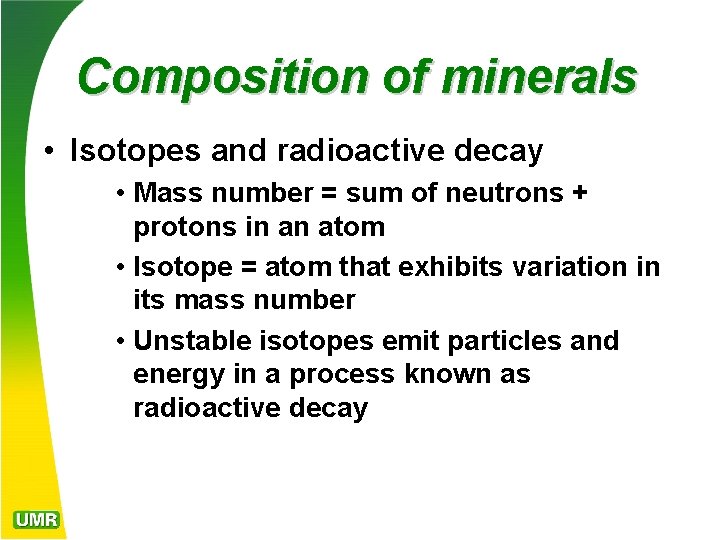 Composition of minerals

• Isotopes and radioactive decay
  • Mass number = sum of neutrons + protons in an atom
  • Isotope = atom that exhibits variation in its mass number
  • Unstable isotopes emit particles and energy in a process known as radioactive decay

UMR